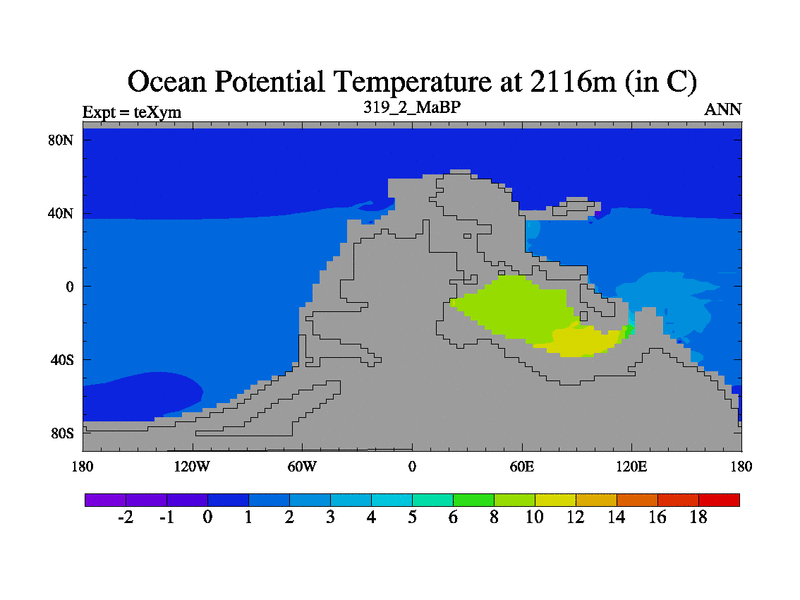 Ocean Potential Temperature at 2116m (in C)

Expt = teXym

319_2_MaBP

ANN

80N
40N
0
40S
80S

180
120W
60W
0
60E
120E
180

-2
-1
0
1
2
3
4
5
6
8
10
12
14
16
18